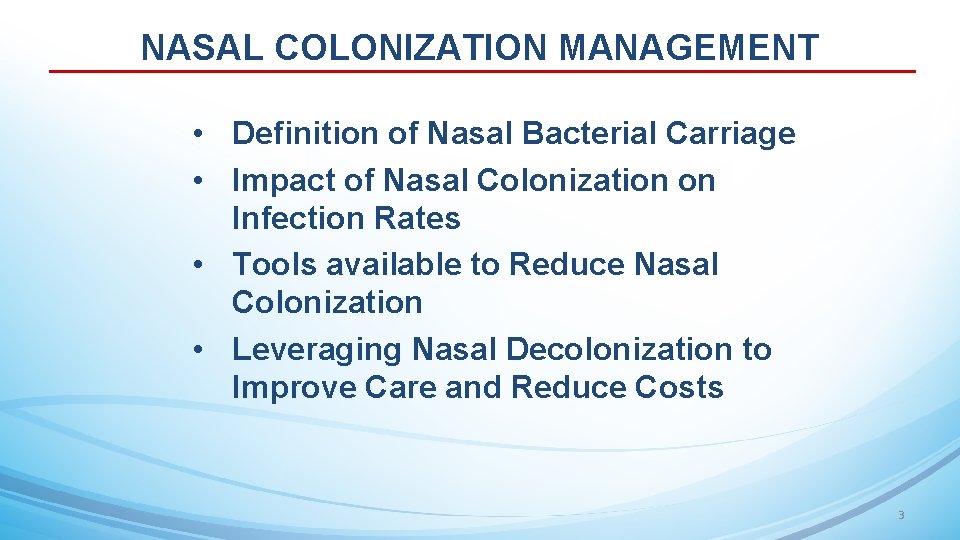 NASAL COLONIZATION MANAGEMENT

• Definition of Nasal Bacterial Carriage
• Impact of Nasal Colonization on Infection Rates
• Tools available to Reduce Nasal Colonization
• Leveraging Nasal Decolonization to Improve Care and Reduce Costs

3